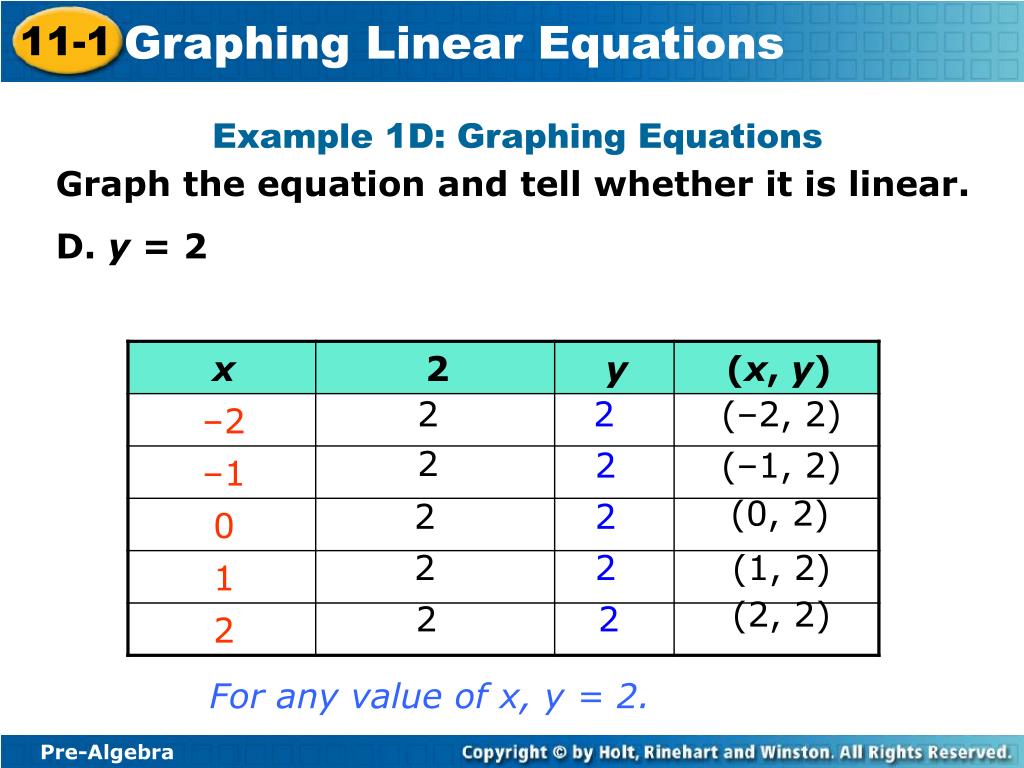 11-1 Graphing Linear Equations

Example 1D: Graphing Equations

Graph the equation and tell whether it is linear.

D. $y = 2$

| $x$ | 2 | $y$ | $(x, y)$ |
|---|---|---|---|
| $-2$ | 2 | 2 | $(-2, 2)$ |
| $-1$ | 2 | 2 | $(-1, 2)$ |
| 0 | 2 | 2 | $(0, 2)$ |
| 1 | 2 | 2 | $(1, 2)$ |
| 2 | 2 | 2 | $(2, 2)$ |

For any value of $x$, $y = 2$.

Pre-Algebra

Copyright © by Holt, Rinehart and Winston. All Rights Reserved.